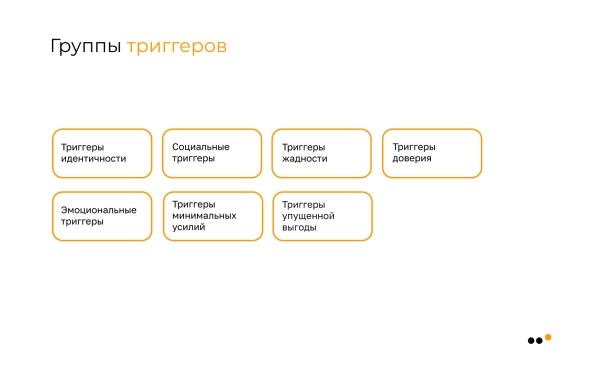 Группы триггеров

Триггеры идентичности

Социальные триггеры

Триггеры жадности

Триггеры доверия

Эмоциональные триггеры

Триггеры минимальных усилий

Триггеры упущенной выгоды